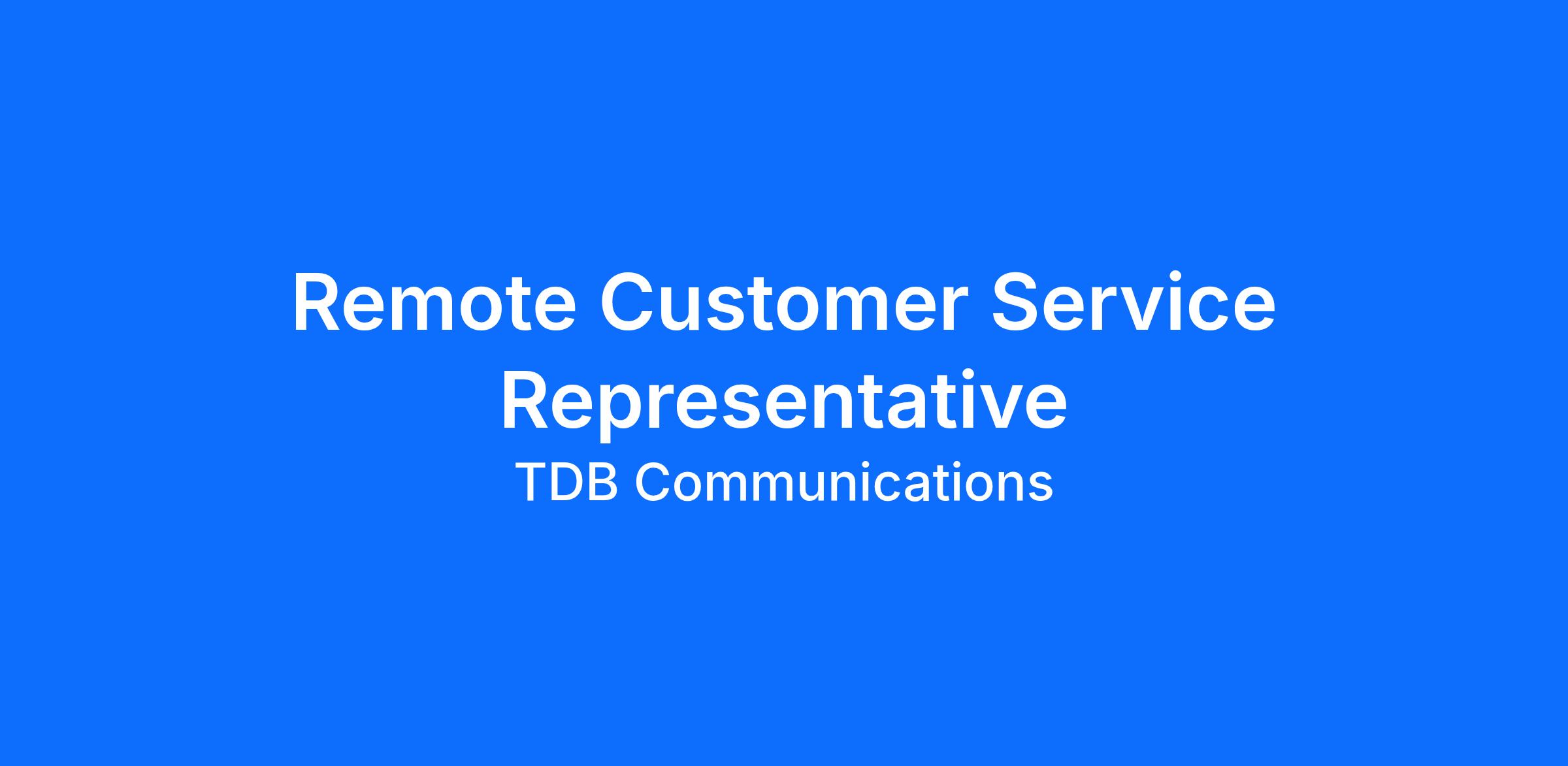 Remote Customer Service Representative

TDB Communications